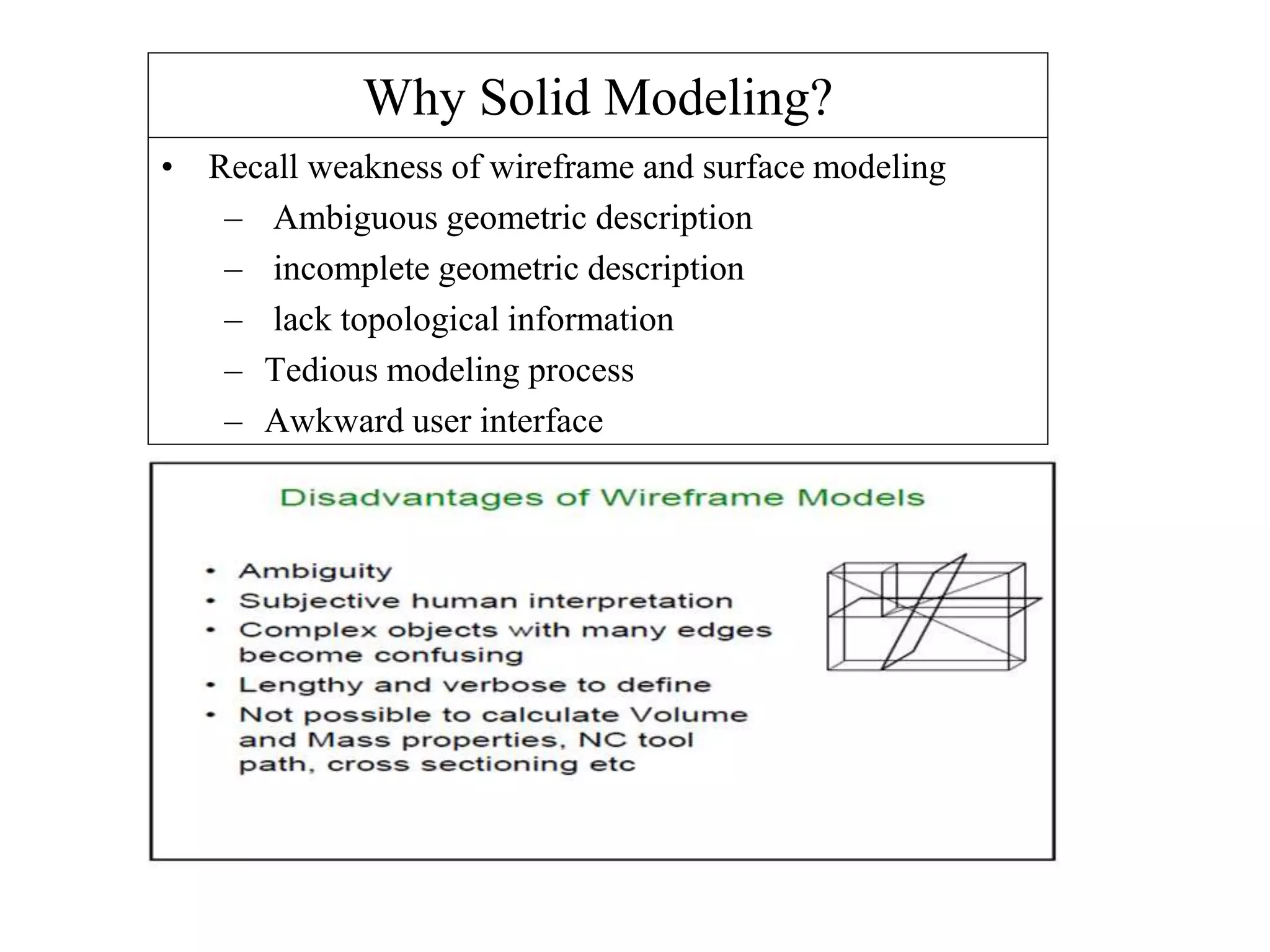 Why Solid Modeling?

• Recall weakness of wireframe and surface modeling
 – Ambiguous geometric description
 – incomplete geometric description
 – lack topological information
 – Tedious modeling process
 – Awkward user interface

Disadvantages of Wireframe Models

• Ambiguity
• Subjective human interpretation
• Complex objects with many edges become confusing
• Lengthy and verbose to define
• Not possible to calculate Volume and Mass properties, NC tool path, cross sectioning etc